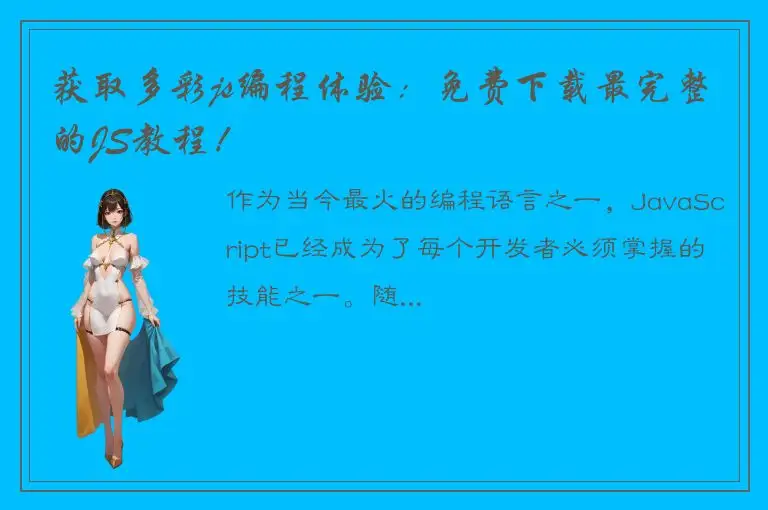 获取多彩化编程体验：免费下载最完整的JS教程！

作为当今最火的编程语言之一，JavaScript已经成为了每个开发者必须掌握的技能之一。随...